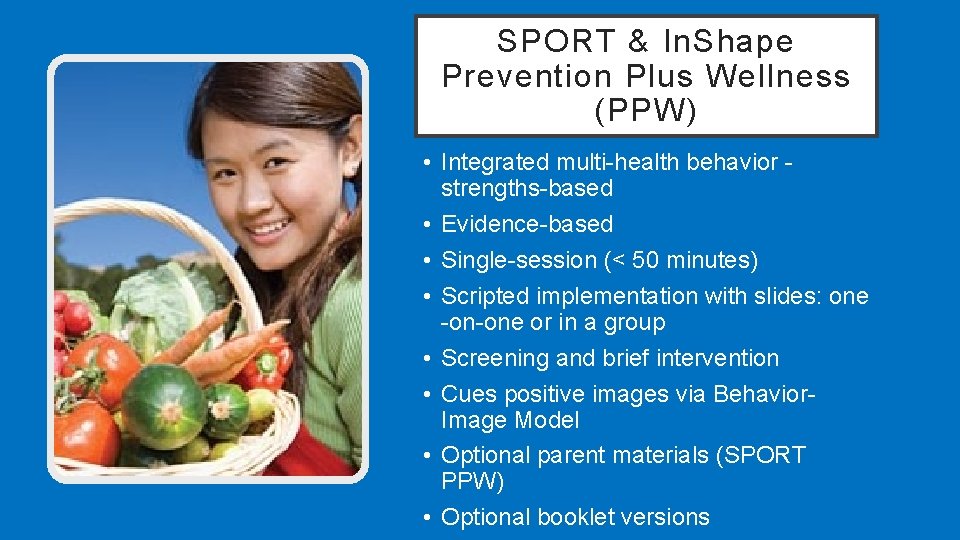 SPORT & InShape Prevention Plus Wellness (PPW)

• Integrated multi-health behavior - strengths-based
• Evidence-based
• Single-session (< 50 minutes)
• Scripted implementation with slides: one -on-one or in a group
• Screening and brief intervention
• Cues positive images via Behavior-Image Model
• Optional parent materials (SPORT PPW)
• Optional booklet versions